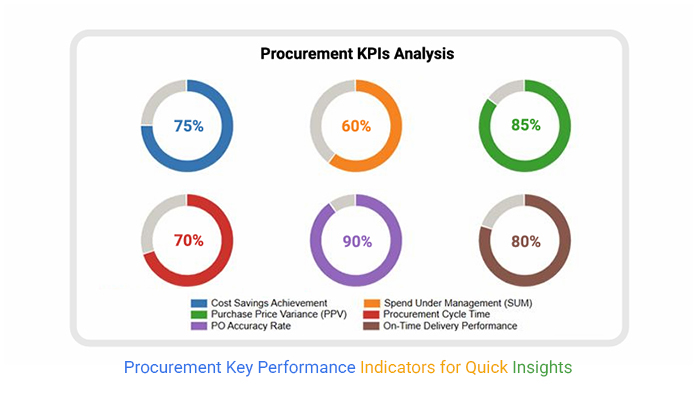 Procurement KPIs Analysis

75%

60%

85%

70%

90%

80%

Cost Savings Achievement
Spend Under Management (SUM)
Purchase Price Variance (PPV)
Procurement Cycle Time
PO Accuracy Rate
On-Time Delivery Performance

Procurement Key Performance Indicators for Quick Insights